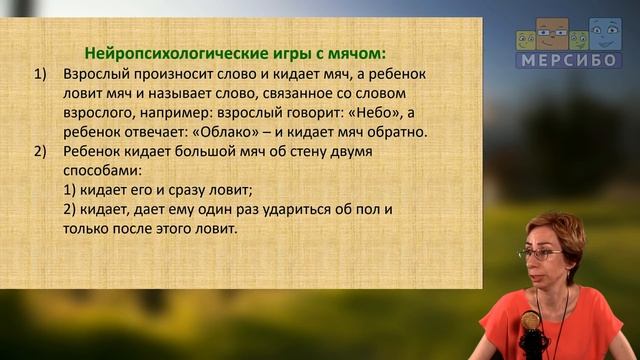 МЕРСИБО

Нейропсихологические игры с мячом:

1) Взрослый произносит слово и кидает мяч, а ребенок ловит мяч и называет слово, связанное со словом взрослого, например: взрослый говорит: «Небо», а ребенок отвечает: «Облако» – и кидает мяч обратно.

2) Ребенок кидает большой мяч об стену двумя способами:
1) кидает его и сразу ловит;
2) кидает, дает ему один раз удариться об пол и только после этого ловит.